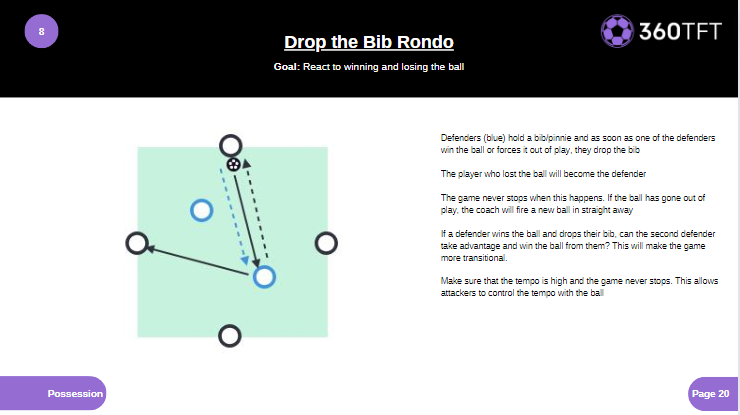 8

Drop the Bib Rondo

Goal: React to winning and losing the ball

360TFT

Defenders (blue) hold a bib/pinnie and as soon as one of the defenders win the ball or forces it out of play, they drop the bib

The player who lost the ball will become the defender

The game never stops when this happens. If the ball has gone out of play, the coach will fire a new ball in straight away

If a defender wins the ball and drops their bib, can the second defender take advantage and win the ball from them? This will make the game more transitional.

Make sure that the tempo is high and the game never stops. This allows attackers to control the tempo with the ball

Possession

Page 20